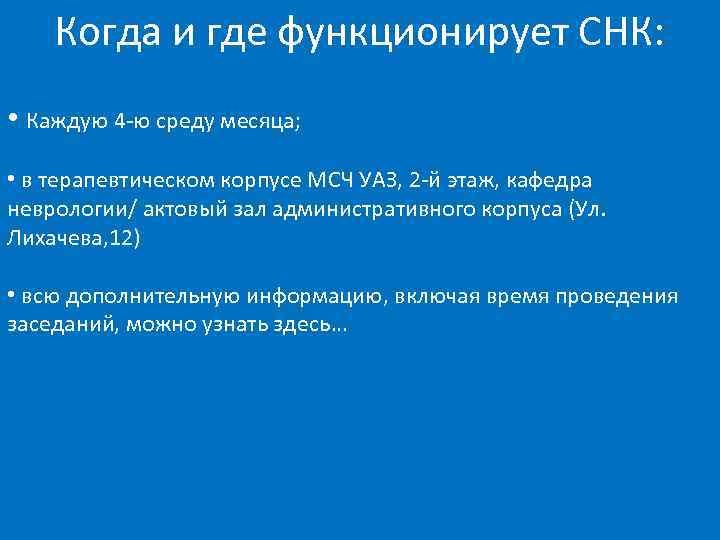 Когда и где функционирует СНК:

• Каждую 4-ю среду месяца;

• в терапевтическом корпусе МСЧ УАЗ, 2-й этаж, кафедра неврологии/ актовый зал административного корпуса (Ул. Лихачева,12)

• всю дополнительную информацию, включая время проведения заседаний, можно узнать здесь...